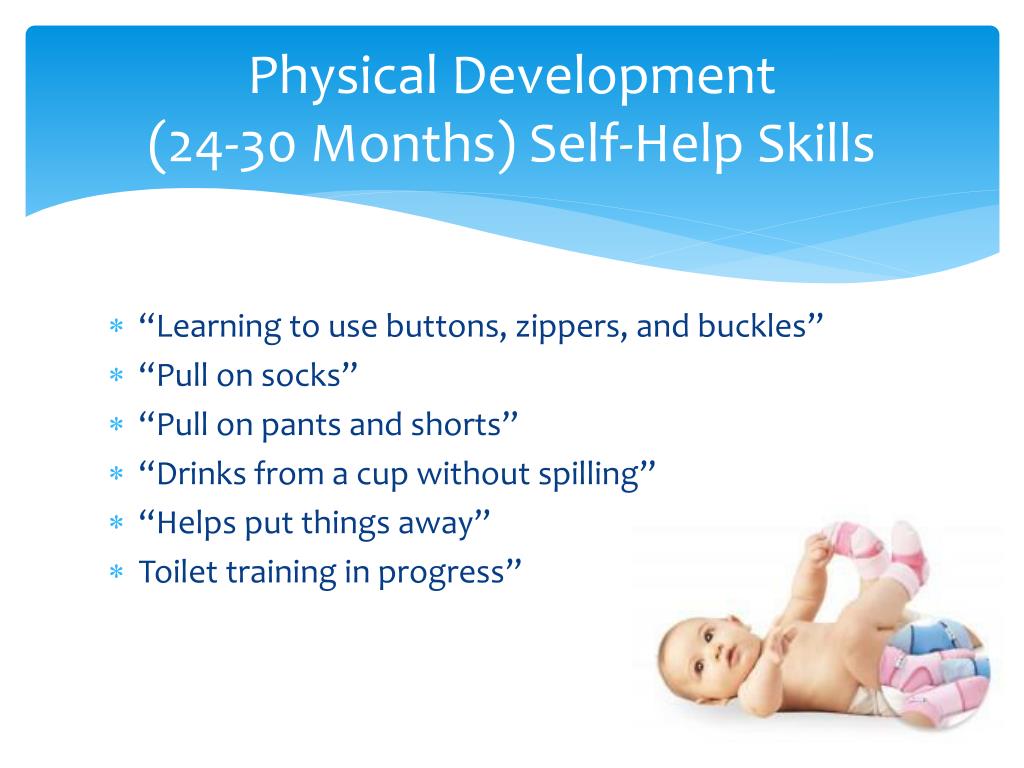 Physical Development
(24-30 Months) Self-Help Skills

* “Learning to use buttons, zippers, and buckles”
* “Pull on socks”
* “Pull on pants and shorts”
* “Drinks from a cup without spilling”
* “Helps put things away”
* Toilet training in progress”